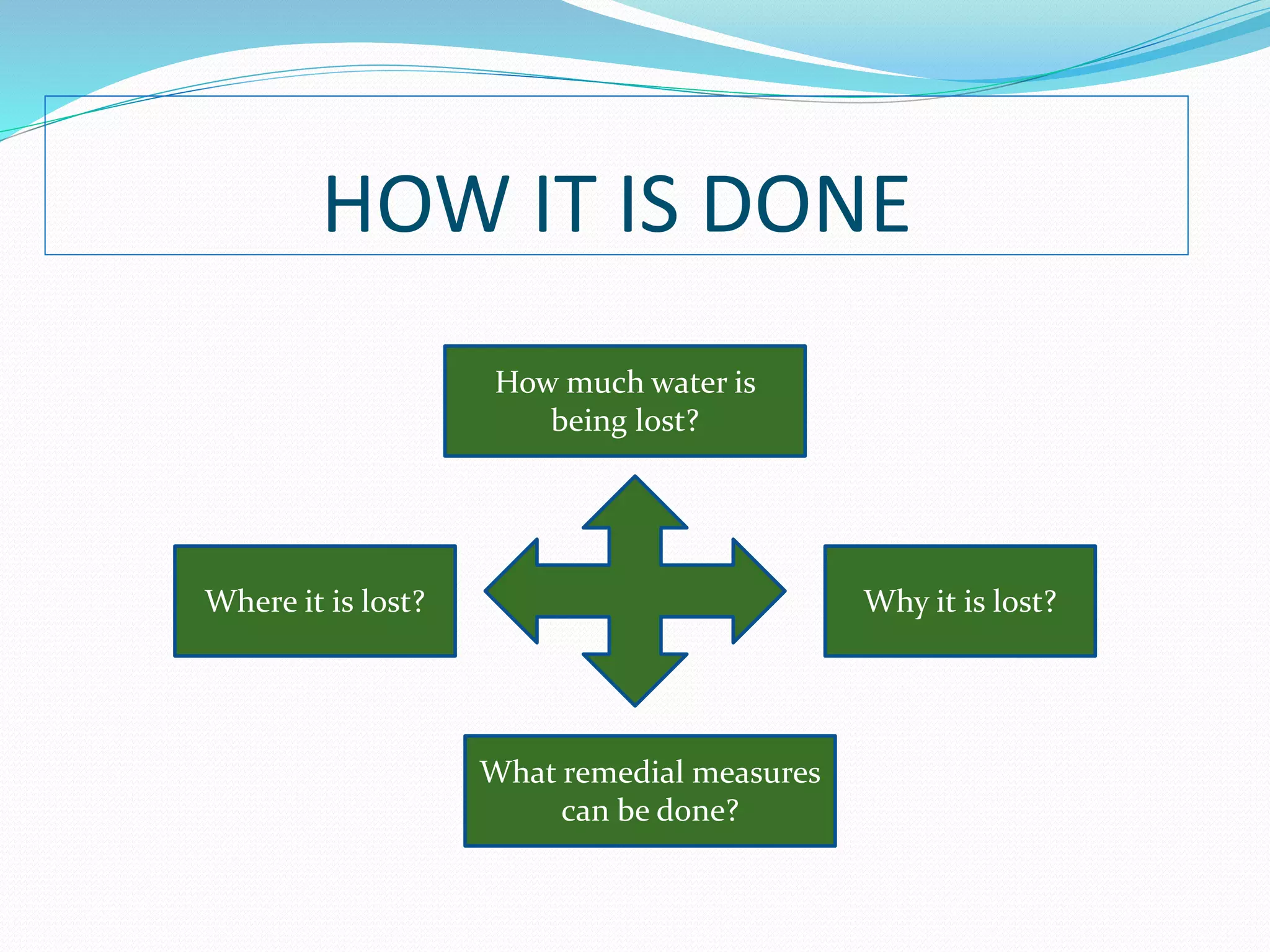 HOW IT IS DONE

How much water is being lost?

Where it is lost?

Why it is lost?

What remedial measures can be done?